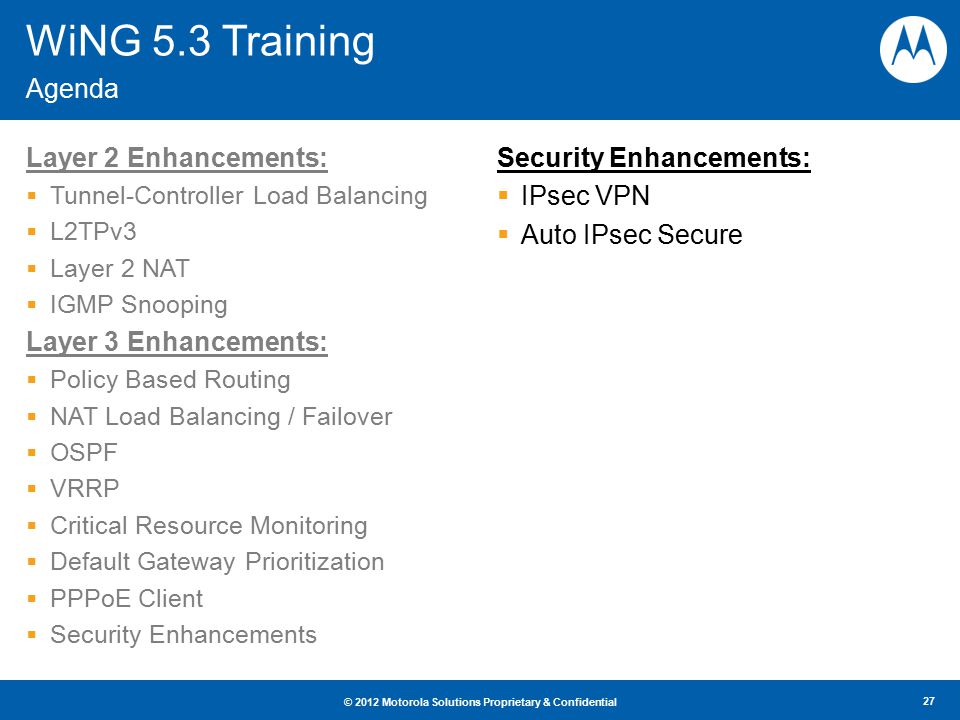 WiNG 5.3 Training
Agenda

Layer 2 Enhancements:
▪ Tunnel-Controller Load Balancing
▪ L2TPv3
▪ Layer 2 NAT
▪ IGMP Snooping

Layer 3 Enhancements:
▪ Policy Based Routing
▪ NAT Load Balancing / Failover
▪ OSPF
▪ VRRP
▪ Critical Resource Monitoring
▪ Default Gateway Prioritization
▪ PPPoE Client
▪ Security Enhancements

Security Enhancements:
▪ IPsec VPN
▪ Auto IPsec Secure

© 2012 Motorola Solutions Proprietary & Confidential

27